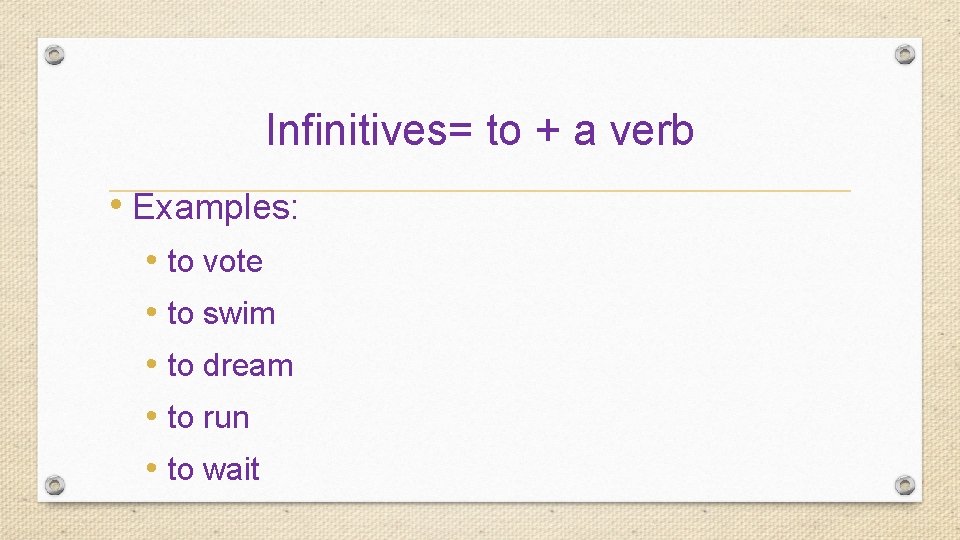 Infinitives= to + a verb

• Examples:
  • to vote
  • to swim
  • to dream
  • to run
  • to wait